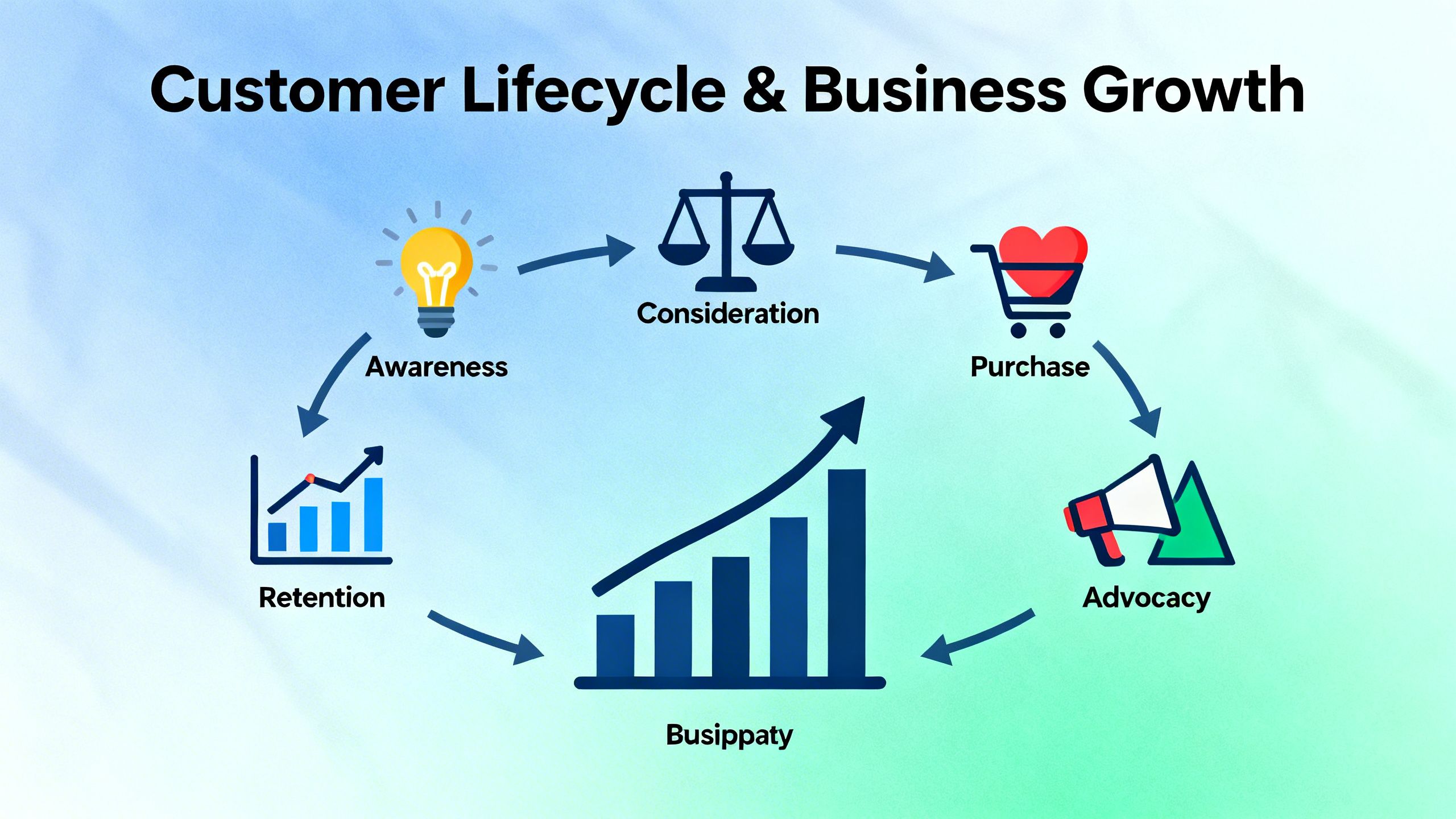 Customer Lifecycle & Business Growth

Awareness

Consideration

Purchase

Retention

Advocacy

Busippaty